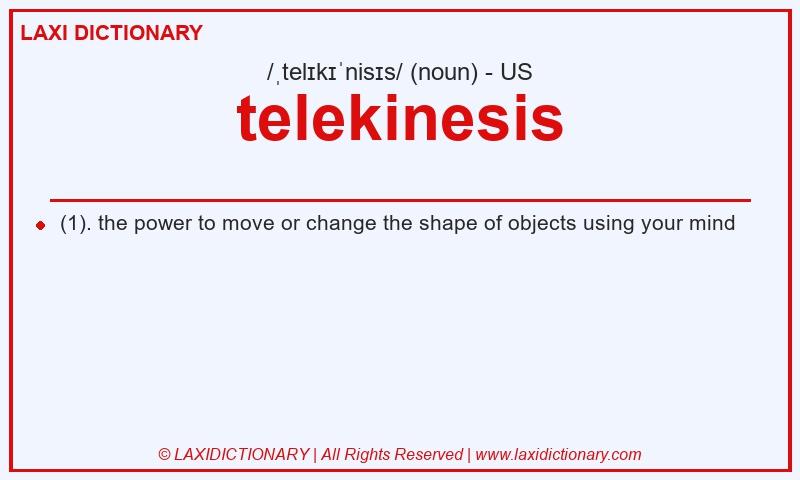 LAXI DICTIONARY

/ˌtelɪkɪˈnisɪs/ (noun) - US

telekinesis

(1). the power to move or change the shape of objects using your mind

© LAXIDICTIONARY | All Rights Reserved | www.laxidictionary.com